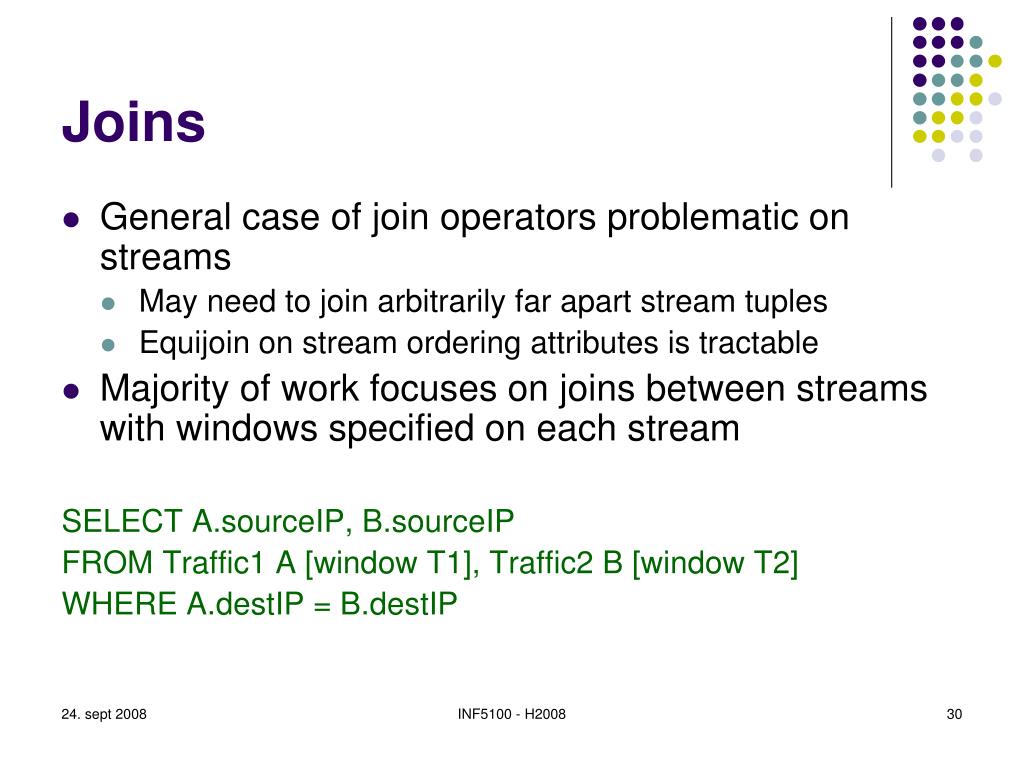 Joins

- General case of join operators problematic on streams
  - May need to join arbitrarily far apart stream tuples
  - Equijoin on stream ordering attributes is tractable
- Majority of work focuses on joins between streams with windows specified on each stream

SELECT A.sourceIP, B.sourceIP
FROM Traffic1 A [window T1], Traffic2 B [window T2]
WHERE A.destIP = B.destIP

24. sept 2008

INF5100 - H2008

30